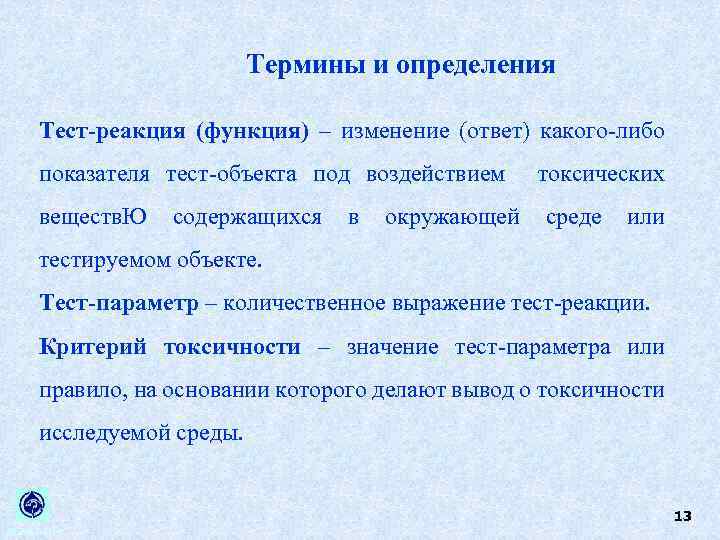 Термины и определения

Тест-реакция (функция) – изменение (ответ) какого-либо показателя тест-объекта под воздействием токсических веществЮ содержащихся в окружающей среде или тестируемом объекте.

Тест-параметр – количественное выражение тест-реакции.

Критерий токсичности – значение тест-параметра или правило, на основании которого делают вывод о токсичности исследуемой среды.

13